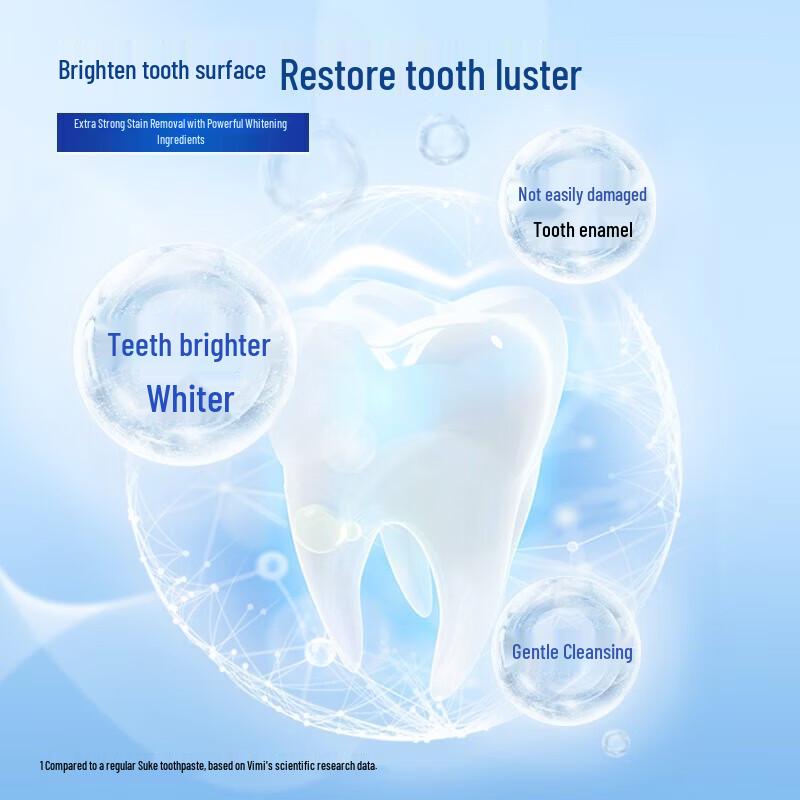 Brighten tooth surface Restore tooth luster

Extra Strong Stain Removal with Powerful Whitening Ingredients

Not easily damaged
Tooth enamel

Teeth brighter
Whiter

Gentle Cleansing

1 Compared to a regular Suke toothpaste, based on Vimi's scientific research data.